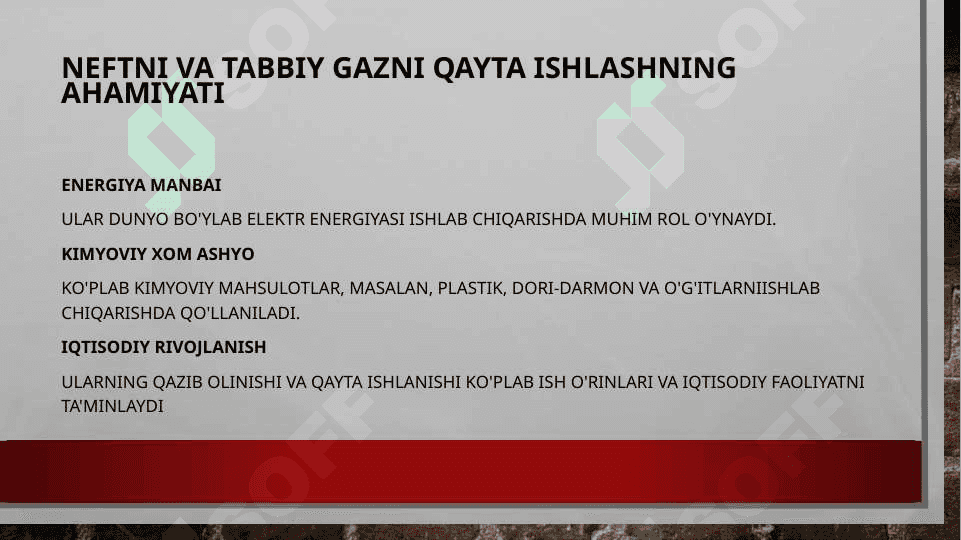 NEFTNI VA TABBIY GAZNI QAYTA ISHLASHNING AHAMIYATI

ENERGIYA MANBAI

ULAR DUNYO BO'YLAB ELEKTR ENERGIYASI ISHLAB CHIQARISHDA MUHIM ROL O'YNAYDI.

KIMYOVIY XOM ASHYO

KO'PLAB KIMYOVIY MAHSULOTLAR, MASALAN, PLASTIK, DORI-DARMON VA O'G'ITLARNIISHLAB CHIQARISHDA QO'LLANILADI.

IQTISODIY RIVOJLANISH

ULARNING QAZIB OLINISHI VA QAYTA ISHLANISHI KO'PLAB ISH O'RINLARI VA IQTISODIY FAOLIYATNI TA'MINLAYDI